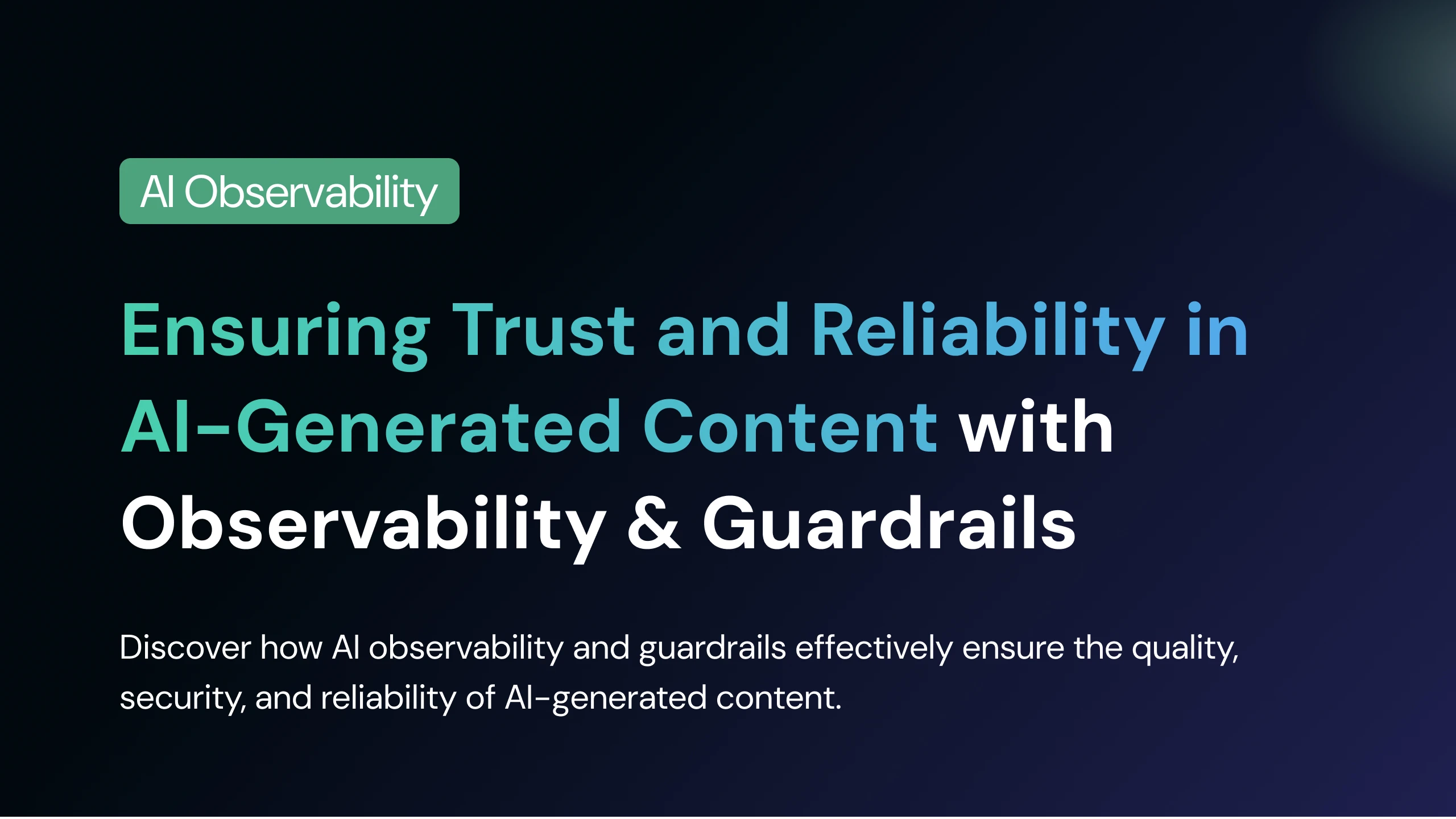 AI Observability

Ensuring Trust and Reliability in AI-Generated Content with Observability & Guardrails

Discover how AI observability and guardrails effectively ensure the quality, security, and reliability of AI-generated content.